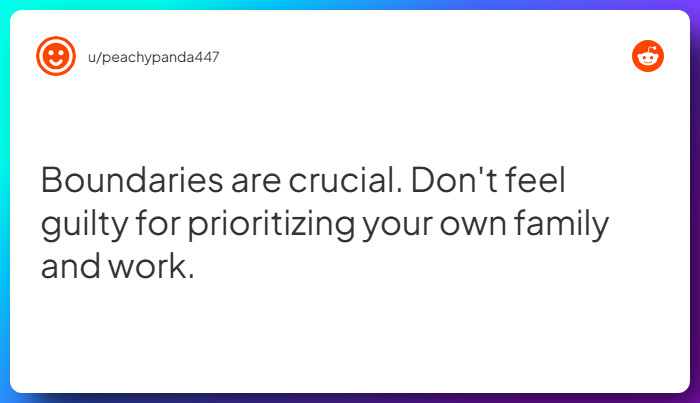 u/peachypanda447

Boundaries are crucial. Don't feel guilty for prioritizing your own family and work.